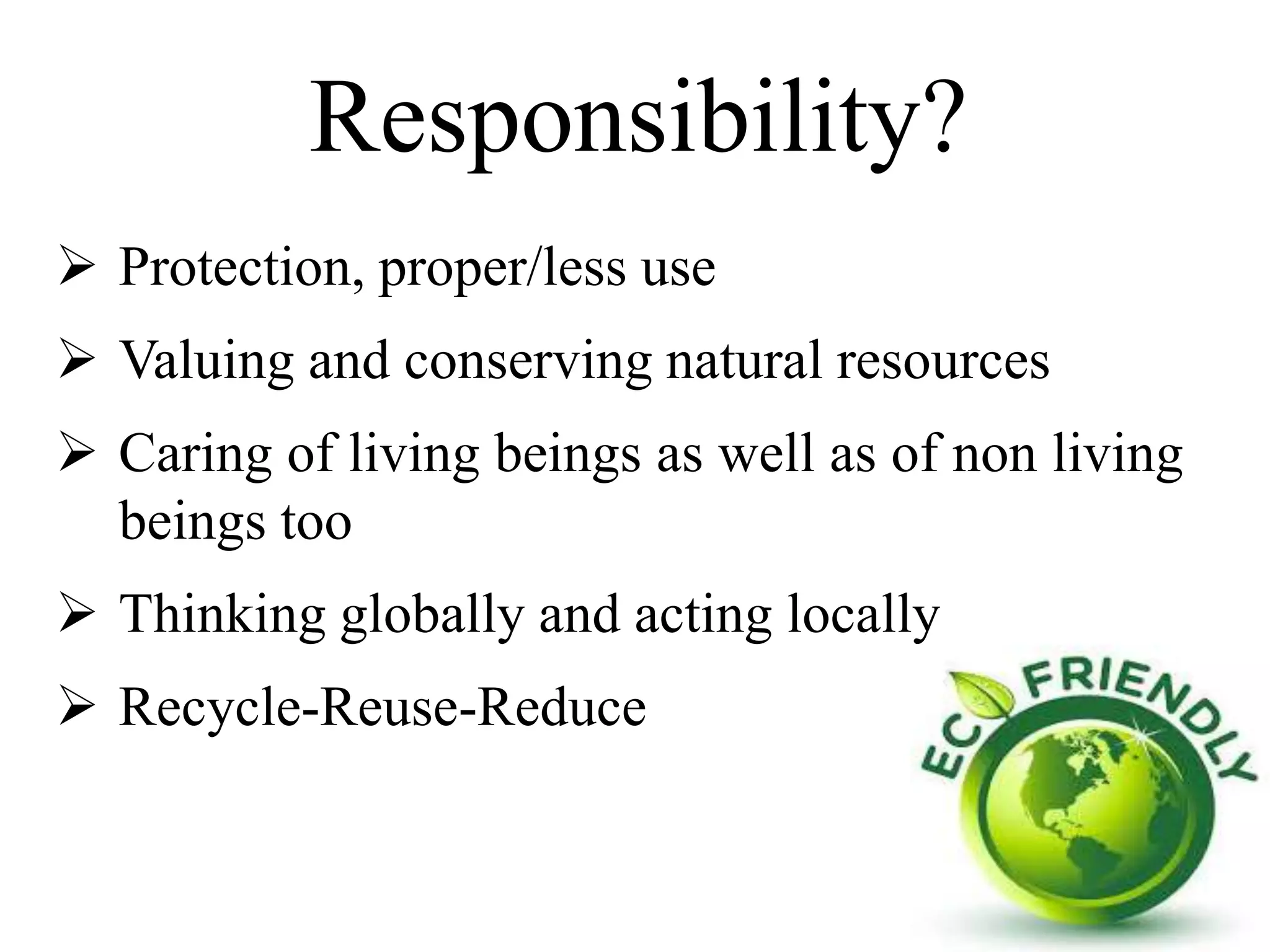 Responsibility?

➢ Protection, proper/less use

➢ Valuing and conserving natural resources

➢ Caring of living beings as well as of non living beings too

➢ Thinking globally and acting locally

➢ Recycle-Reuse-Reduce

ECO FRIENDLY